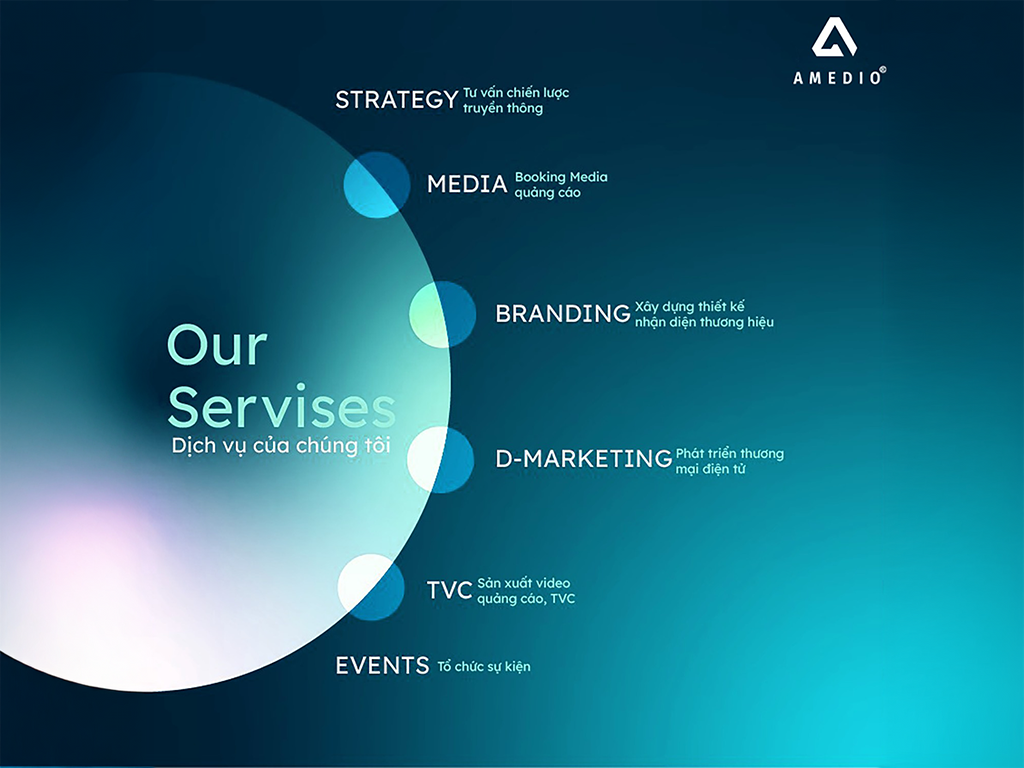 AMEDIO®

Our Servises
Dịch vụ của chúng tôi

STRATEGY Tư vấn chiến lược truyền thông

MEDIA Booking Media quảng cáo

BRANDING Xây dựng thiết kế nhận diện thương hiệu

D-MARKETING Phát triển thương mại điện tử

TVC Sản xuất video quảng cáo, TVC

EVENTS Tổ chức sự kiện